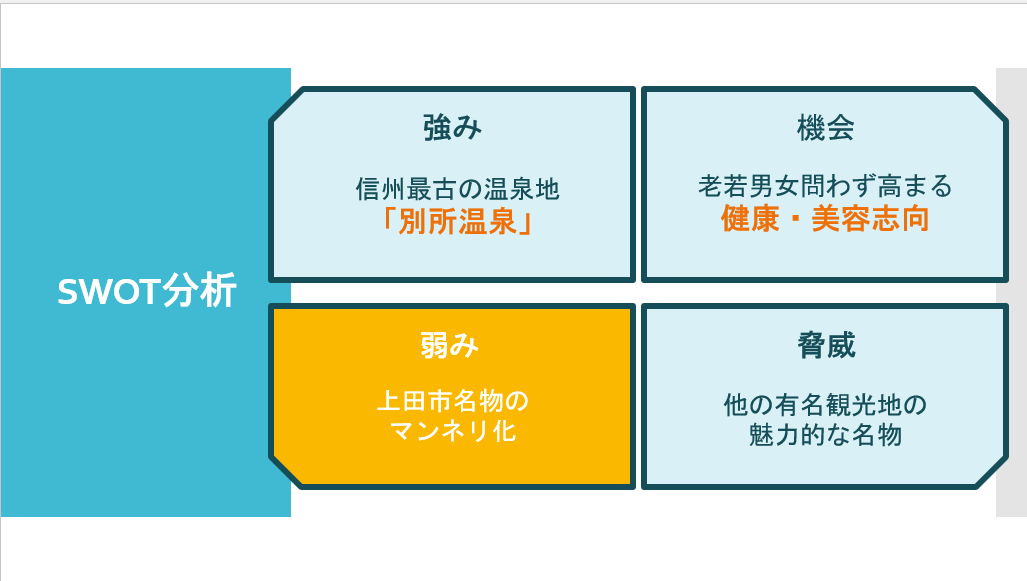 SWOT分析

強み

信州最古の温泉地
「別所温泉」

機会

老若男女問わず高まる
健康・美容志向

弱み

上田市名物の
マンネリ化

脅威

他の有名観光地の
魅力的な名物